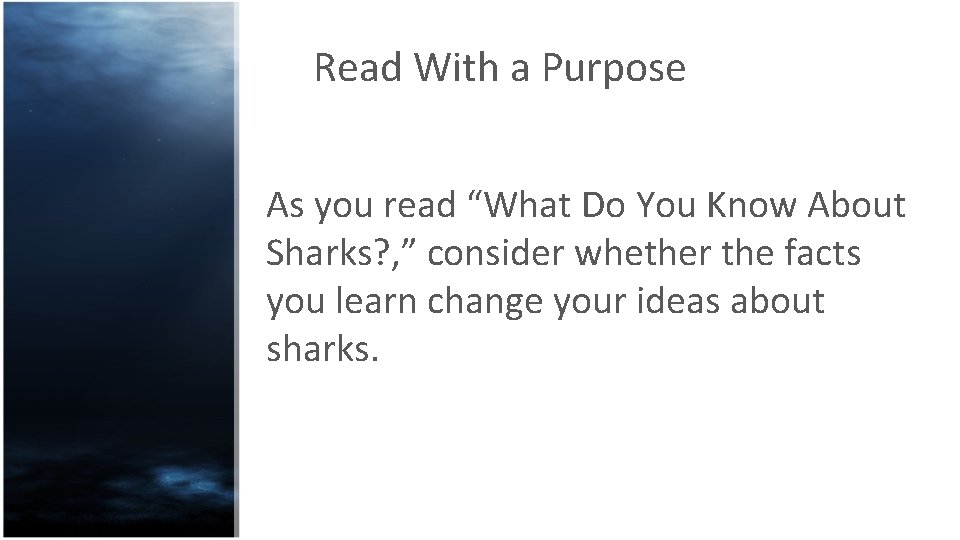 Read With a Purpose

As you read “What Do You Know About Sharks?,” consider whether the facts you learn change your ideas about sharks.